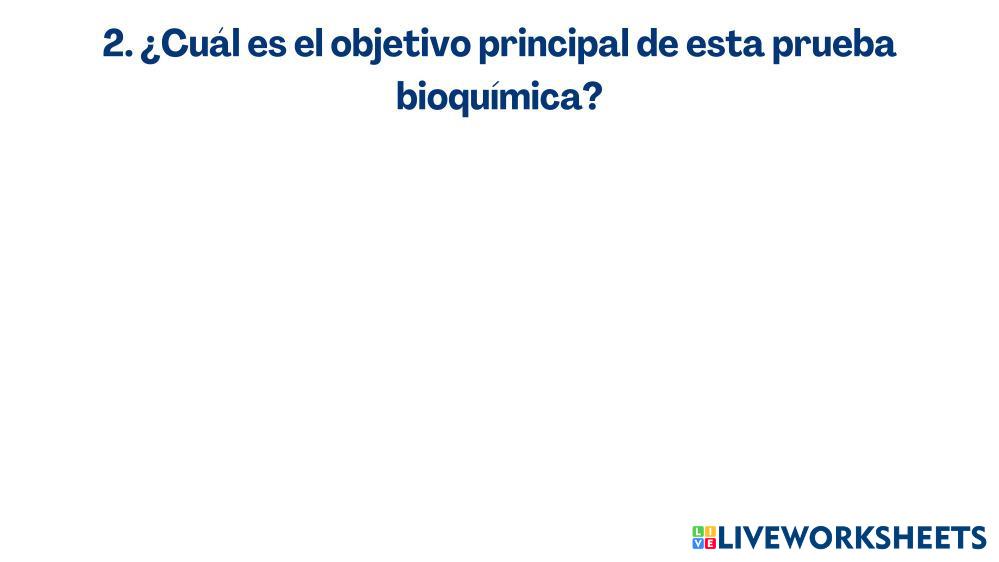 2. ¿Cuál es el objetivo principal de esta prueba bioquímica?

LIVEWORKSHEETS